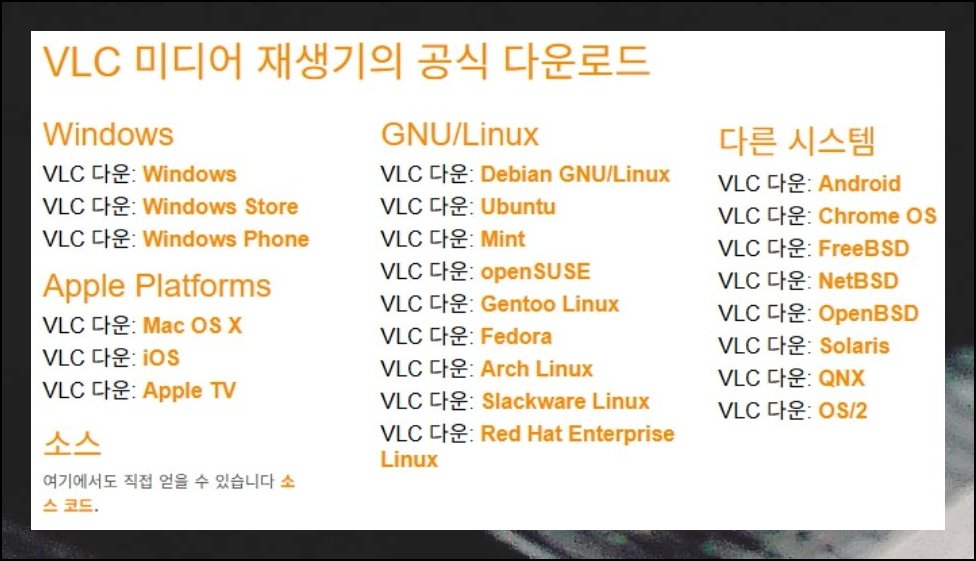 VLC 미디어 재생기의 공식 다운로드

Windows

VLC 다운: Windows
VLC 다운: Windows Store
VLC 다운: Windows Phone

Apple Platforms

VLC 다운: Mac OS X
VLC 다운: iOS
VLC 다운: Apple TV

소스

여기에서도 직접 얻을 수 있습니다 소스 코드.

GNU/Linux

VLC 다운: Debian GNU/Linux
VLC 다운: Ubuntu
VLC 다운: Mint
VLC 다운: openSUSE
VLC 다운: Gentoo Linux
VLC 다운: Fedora
VLC 다운: Arch Linux
VLC 다운: Slackware Linux
VLC 다운: Red Hat Enterprise Linux

다른 시스템

VLC 다운: Android
VLC 다운: Chrome OS
VLC 다운: FreeBSD
VLC 다운: NetBSD
VLC 다운: OpenBSD
VLC 다운: Solaris
VLC 다운: QNX
VLC 다운: OS/2